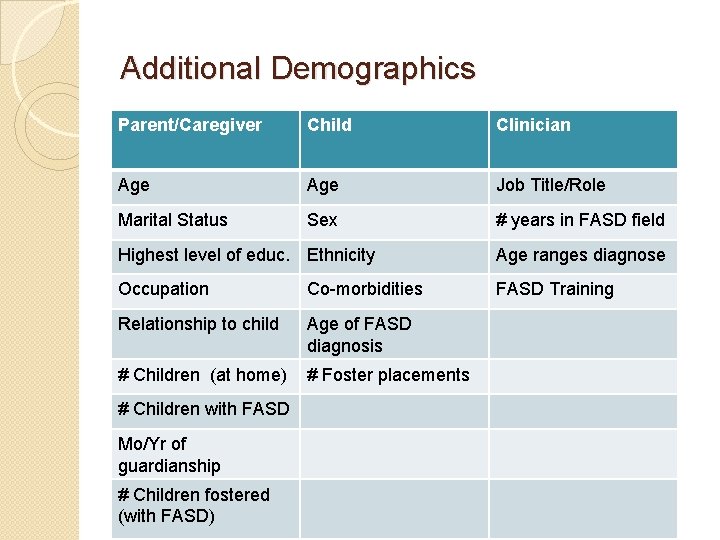 Additional Demographics

| Parent/Caregiver | Child | Clinician |
|---|---|---|
| Age | Age | Job Title/Role |
| Marital Status | Sex | # years in FASD field |
| Highest level of educ. | Ethnicity | Age ranges diagnose |
| Occupation | Co-morbidities | FASD Training |
| Relationship to child | Age of FASD diagnosis | |
| # Children (at home) | # Foster placements | |
| # Children with FASD | | |
| Mo/Yr of guardianship | | |
| # Children fostered (with FASD) | | |